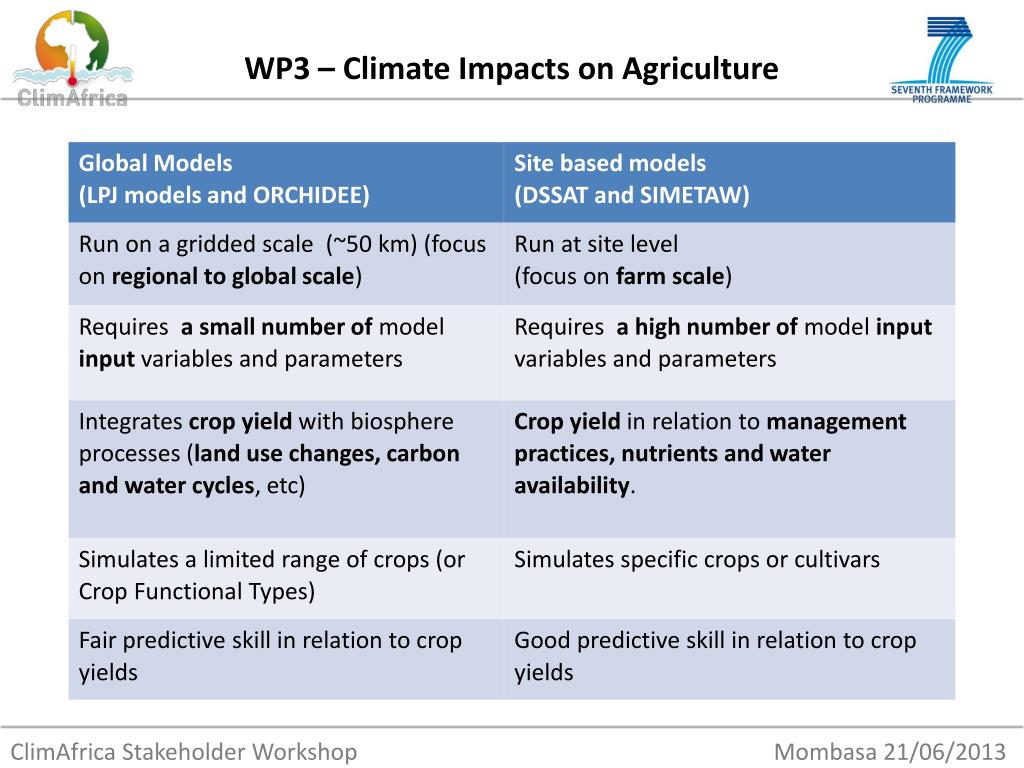 ClimAfrica

WP3 – Climate Impacts on Agriculture

SEVENTH FRAMEWORK PROGRAMME

| Global Models (LPJ models and ORCHIDEE) | Site based models (DSSAT and SIMETAW) |
|---|---|
| Run on a gridded scale (~50 km) (focus on regional to global scale) | Run at site level (focus on farm scale) |
| Requires a small number of model input variables and parameters | Requires a high number of model input variables and parameters |
| Integrates crop yield with biosphere processes (land use changes, carbon and water cycles, etc) | Crop yield in relation to management practices, nutrients and water availability. |
| Simulates a limited range of crops (or Crop Functional Types) | Simulates specific crops or cultivars |
| Fair predictive skill in relation to crop yields | Good predictive skill in relation to crop yields |

ClimAfrica Stakeholder Workshop

Mombasa 21/06/2013